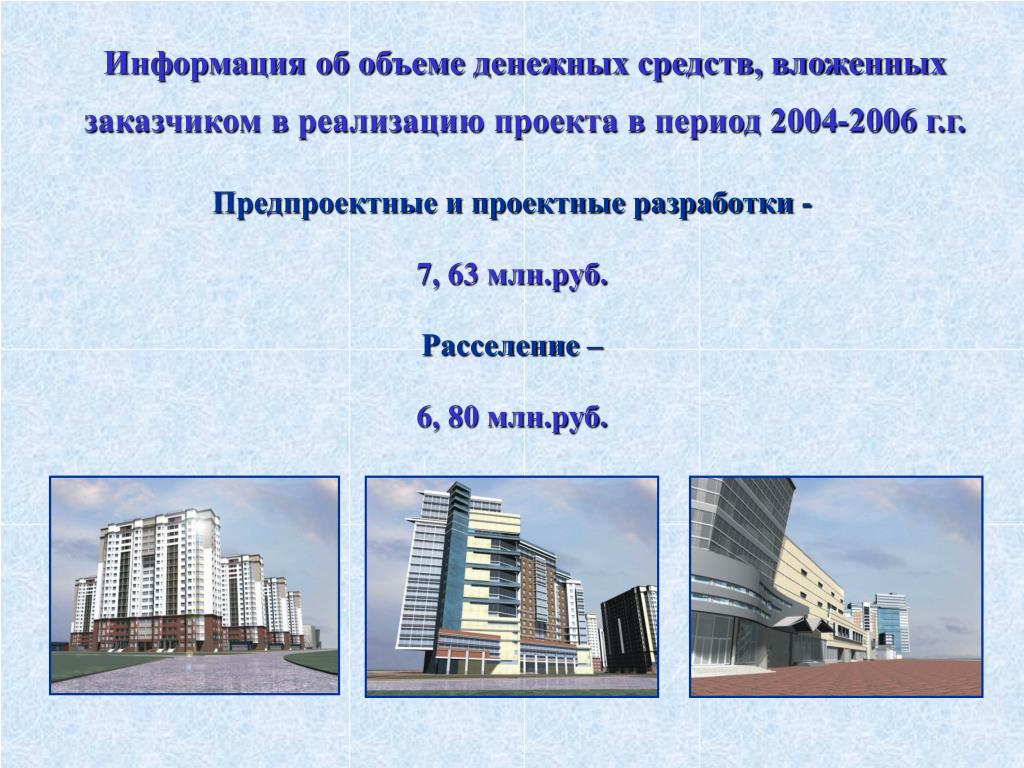 Информация об объеме денежных средств, вложенных заказчиком в реализацию проекта в период 2004-2006 г.г.

Предпроектные и проектные разработки -

7, 63 млн.руб.

Расселение –

6, 80 млн.руб.